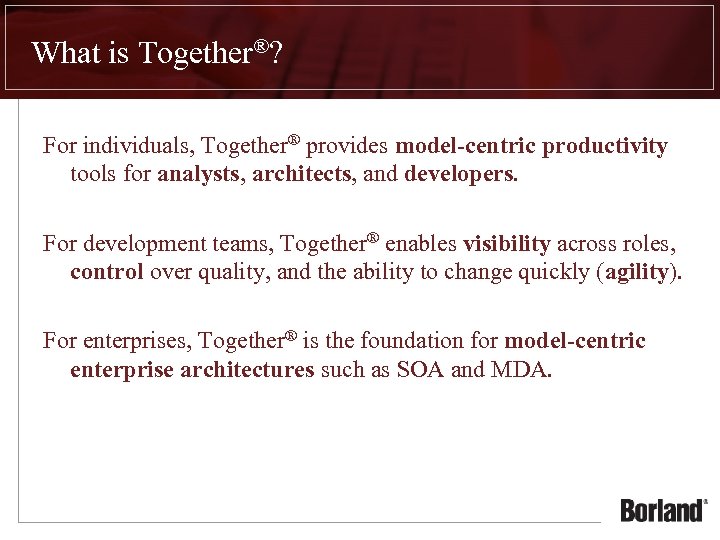 What is Together®?

For individuals, Together® provides model-centric productivity tools for analysts, architects, and developers.

For development teams, Together® enables visibility across roles, control over quality, and the ability to change quickly (agility).

For enterprises, Together® is the foundation for model-centric enterprise architectures such as SOA and MDA.

Borland®